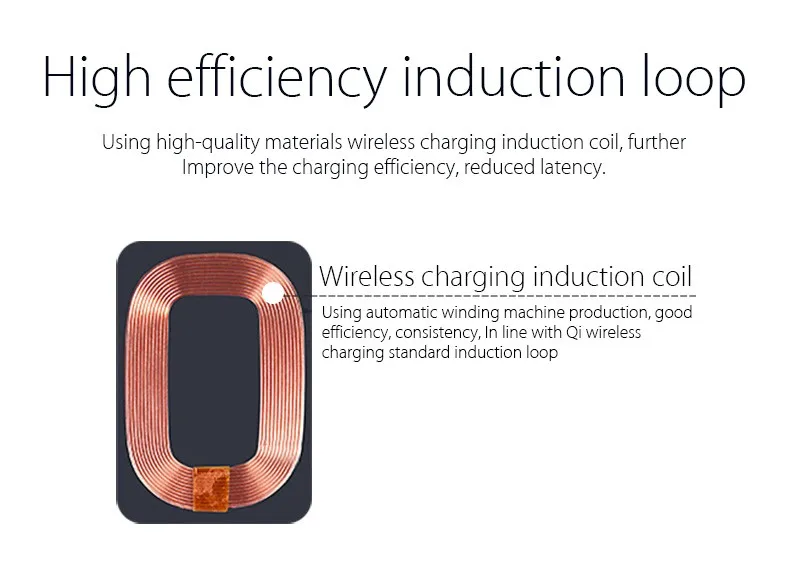 High efficiency induction loop

Using high-quality materials wireless charging induction coil, further Improve the charging efficiency, reduced latency.

Wireless charging induction coil

Using automatic winding machine production, good efficiency, consistency, In line with Qi wireless charging standard induction loop